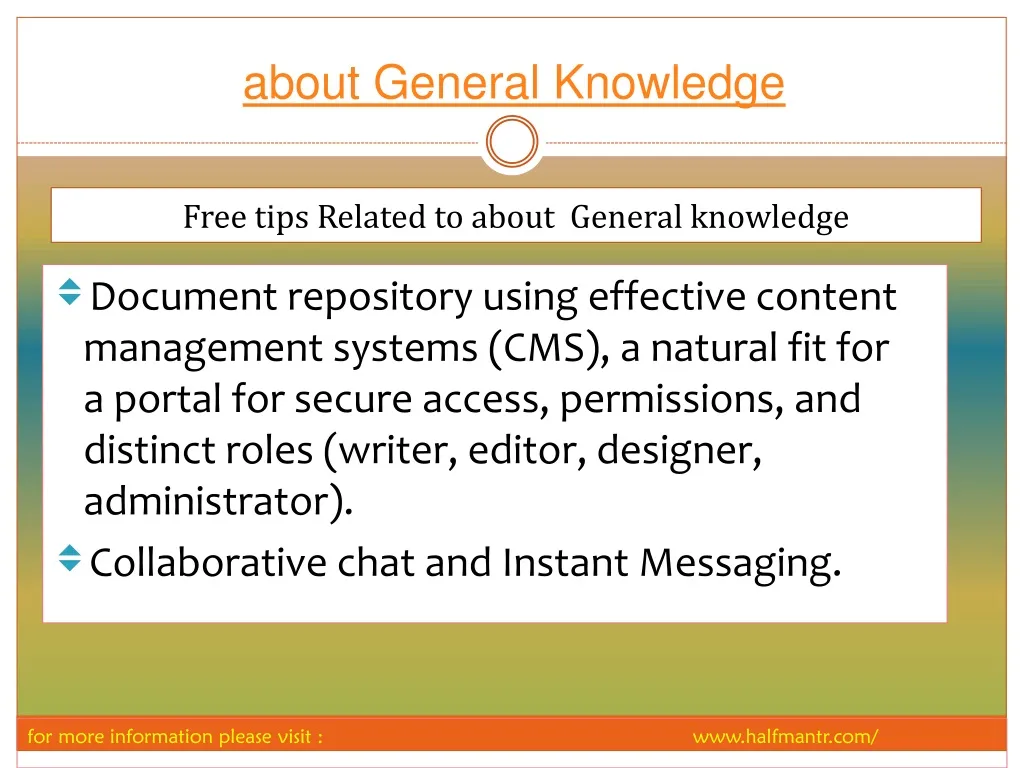 about General Knowledge

Free tips Related to about General knowledge

Document repository using effective content management systems (CMS), a natural fit for a portal for secure access, permissions, and distinct roles (writer, editor, designer, administrator).

Collaborative chat and Instant Messaging.

for more information please visit : www.halfmantr.com/